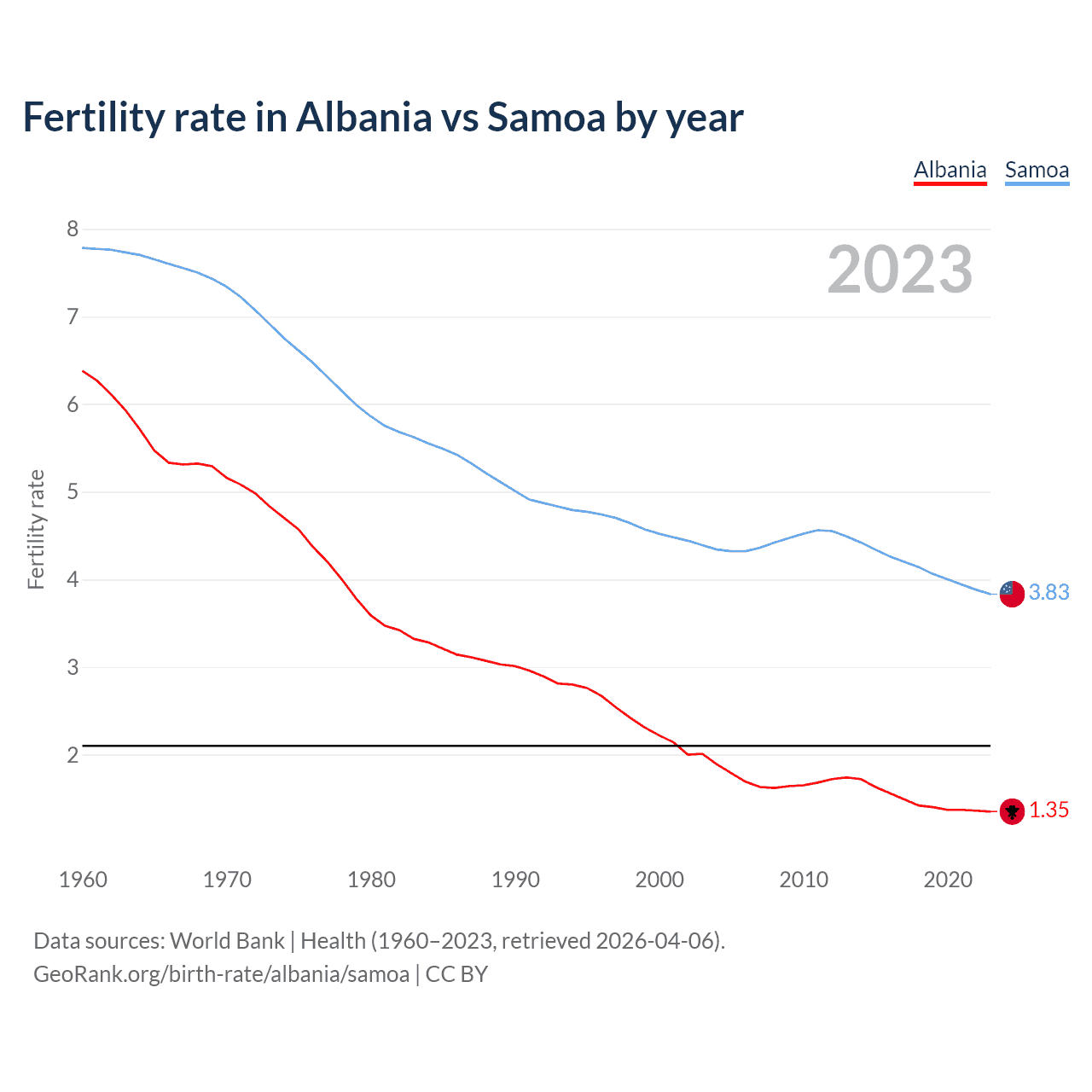 Fertility rate in Albania vs Samoa by year

Albania Samoa

2023

Fertility rate

8
7
6
5
4
3
2

3.83
1.35

1960 1970 1980 1990 2000 2010 2020

Data sources: World Bank | Health (1960–2023, retrieved 2026-04-06).
GeoRank.org/birth-rate/albania/samoa | CC BY